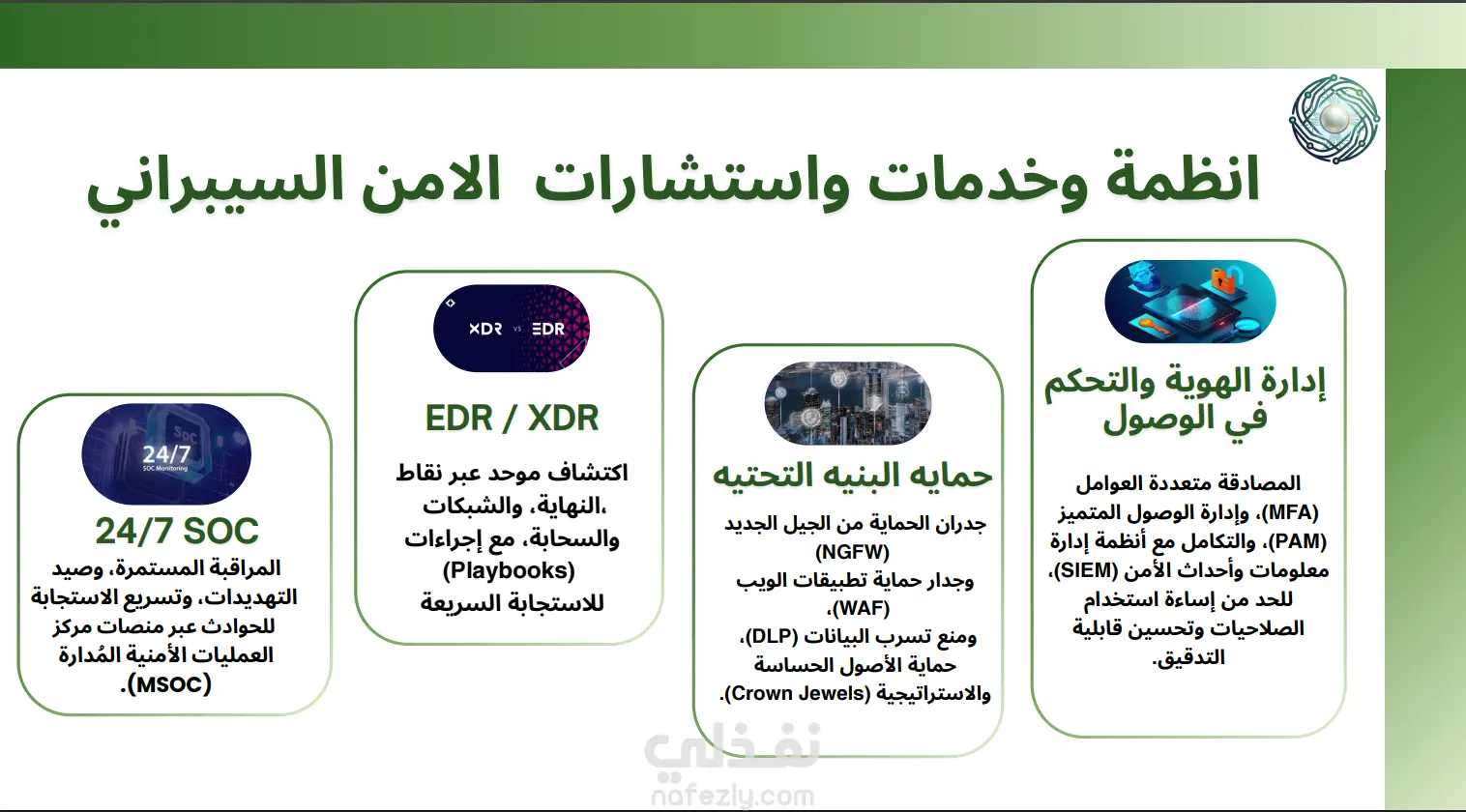 انظمة وخدمات واستشارات الامن السيبراني

إدارة الهوية والتحكم في الوصول

المصادقة متعددة العوامل (MFA)، وإدارة الوصول المتميز (PAM)، والتكامل مع أنظمة إدارة معلومات وأحداث الأمن (SIEM)، للحد من إساءة استخدام الصلاحيات وتحسين قابلية التدقيق.

حمايه البنيه التحتيه

جدران الحماية من الجيل الجديد (NGFW)
وجدار حماية تطبيقات الويب (WAF)،
ومنع تسرب البيانات (DLP)،
حماية الأصول الحساسة
والاستراتيجية (Crown Jewels).

XDR vs EDR

EDR / XDR

اكتشاف موحد عبر نقاط النهاية، والشبكات، والسحابة، مع إجراءات (Playbooks) للاستجابة السريعة

24/7
SOC Monitoring

24/7 SOC

المراقبة المستمرة، وصيد التهديدات، وتسريع الاستجابة للحوادث عبر منصات مركز العمليات الأمنية المُدارة (MSOC).

نفذلي
nafezly.com